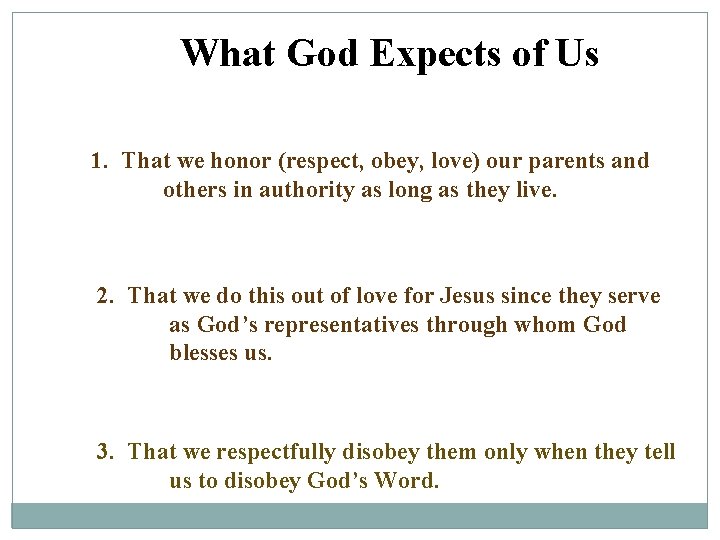 What God Expects of Us

1. That we honor (respect, obey, love) our parents and others in authority as long as they live.

2. That we do this out of love for Jesus since they serve as God’s representatives through whom God blesses us.

3. That we respectfully disobey them only when they tell us to disobey God’s Word.